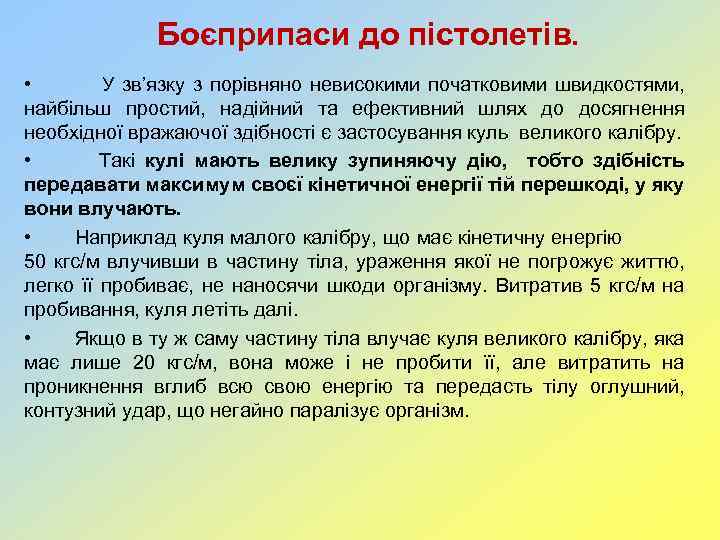 Боєприпаси до пістолетів.

• У зв'язку з порівняно невисокими початковими швидкостями, найбільш простий, надійний та ефективний шлях до досягнення необхідної вражаючої здібності є застосування куль великого калібру.

• Такі кулі мають велику зупиняючу дію, тобто здібність передавати максимум своєї кінетичної енергії тій перешкоді, у яку вони влучають.

• Наприклад куля малого калібру, що має кінетичну енергію 50 кгс/м влучивши в частину тіла, ураження якої не погрожує життю, легко її пробиває, не наносячи шкоди організму. Витратив 5 кгс/м на пробивання, куля летіть далі.

• Якщо в ту ж саму частину тіла влучає куля великого калібру, яка має лише 20 кгс/м, вона може і не пробити її, але витратить на проникнення вглиб всю свою енергію та передасть тілу оглушний, контузний удар, що негайно паралізує організм.